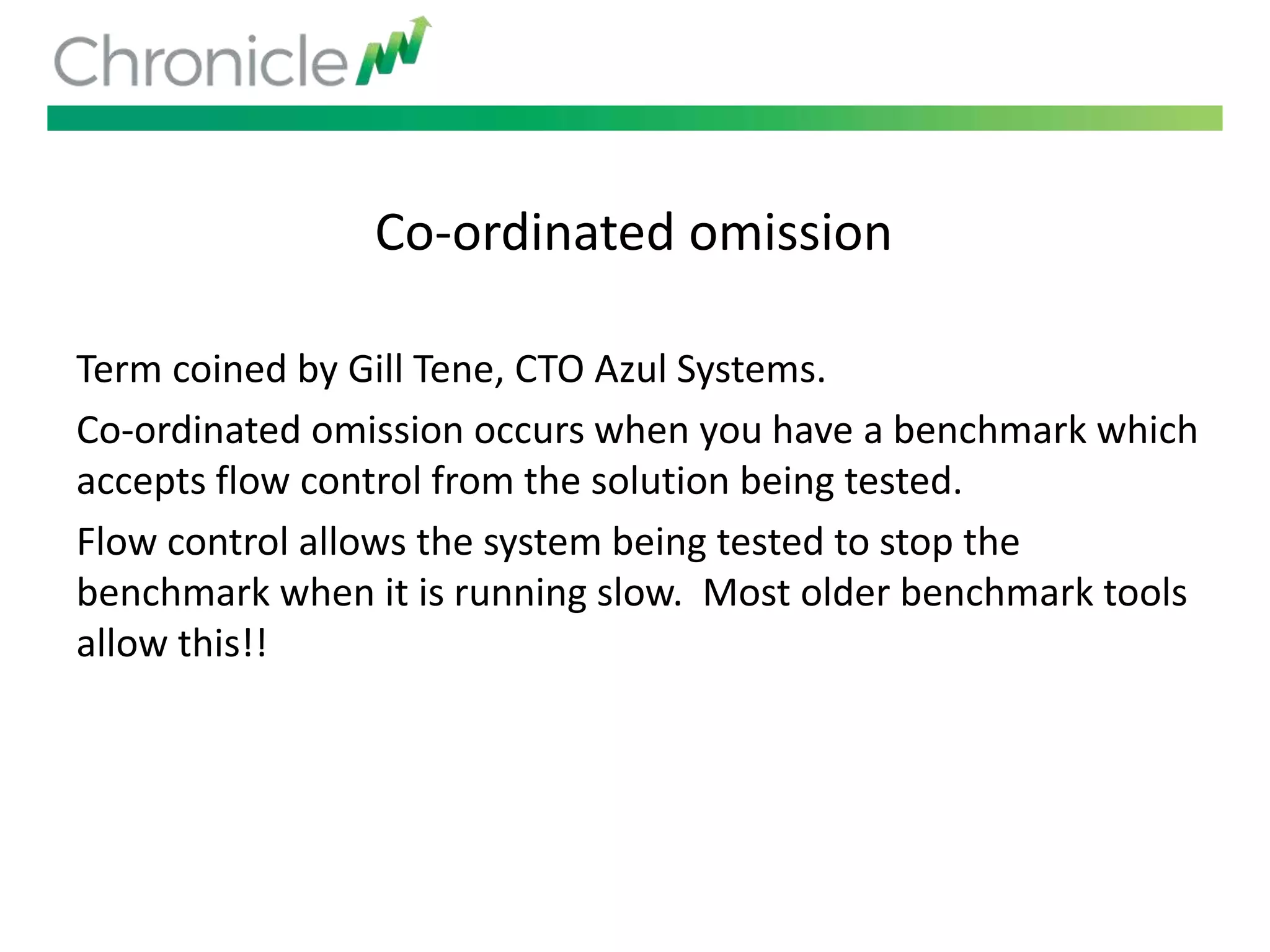 Chronicle

Co-ordinated omission

Term coined by Gill Tene, CTO Azul Systems.

Co-ordinated omission occurs when you have a benchmark which accepts flow control from the solution being tested.

Flow control allows the system being tested to stop the benchmark when it is running slow. Most older benchmark tools allow this!!